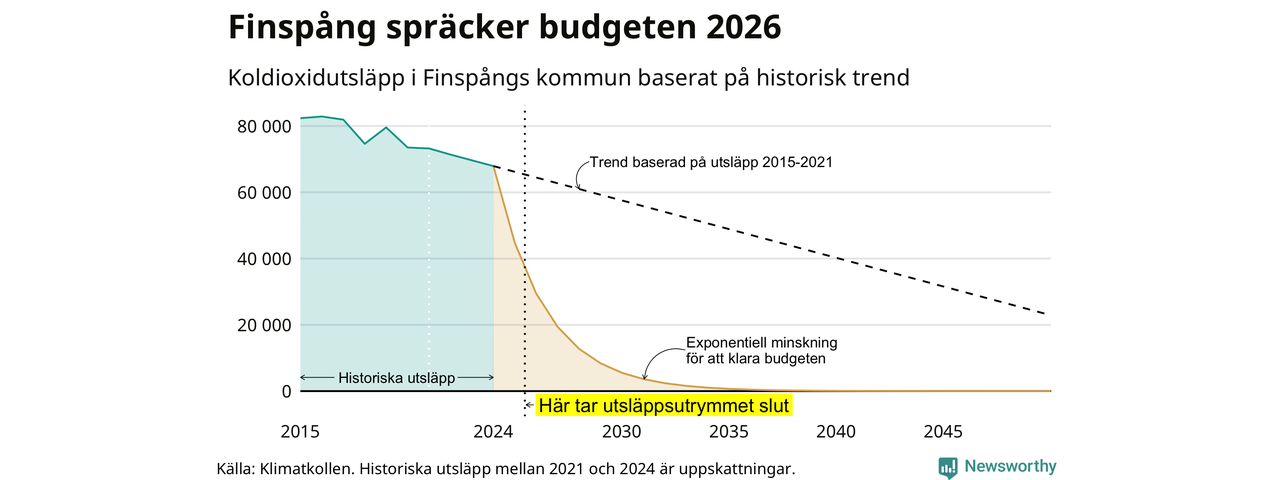 Finspång spräcker budgeten 2026

Koldioxidutsläpp i Finspångs kommun baserat på historisk trend

80 000
60 000
40 000
20 000
0

Trend baserad på utsläpp 2015-2021

Exponentiell minskning för att klara budgeten

Historiska utsläpp

Här tar utsläppsutrymmet slut

2015
2024
2030
2035
2040
2045

Källa: Klimatkollen. Historiska utsläpp mellan 2021 och 2024 är uppskattningar.

Newsworthy